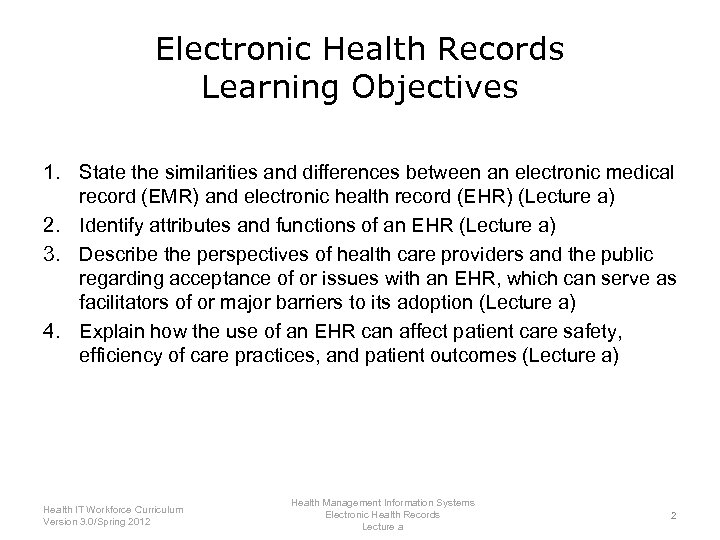 Electronic Health Records
Learning Objectives

1. State the similarities and differences between an electronic medical record (EMR) and electronic health record (EHR) (Lecture a)
2. Identify attributes and functions of an EHR (Lecture a)
3. Describe the perspectives of health care providers and the public regarding acceptance of or issues with an EHR, which can serve as facilitators of or major barriers to its adoption (Lecture a)
4. Explain how the use of an EHR can affect patient care safety, efficiency of care practices, and patient outcomes (Lecture a)

Health IT Workforce Curriculum
Version 3.0/Spring 2012

Health Management Information Systems
Electronic Health Records
Lecture a

2